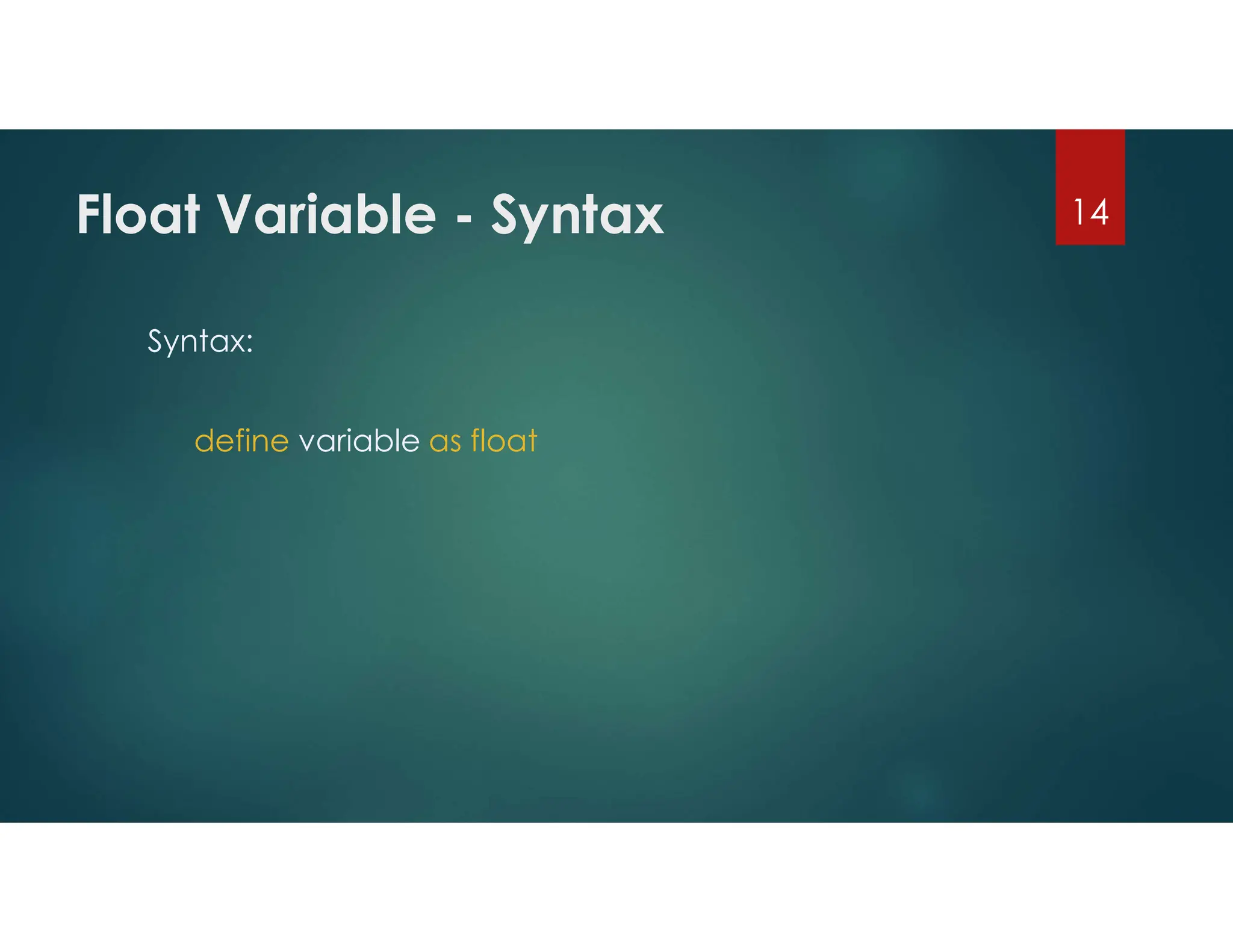 Float Variable - Syntax

14

Syntax:

define variable as float